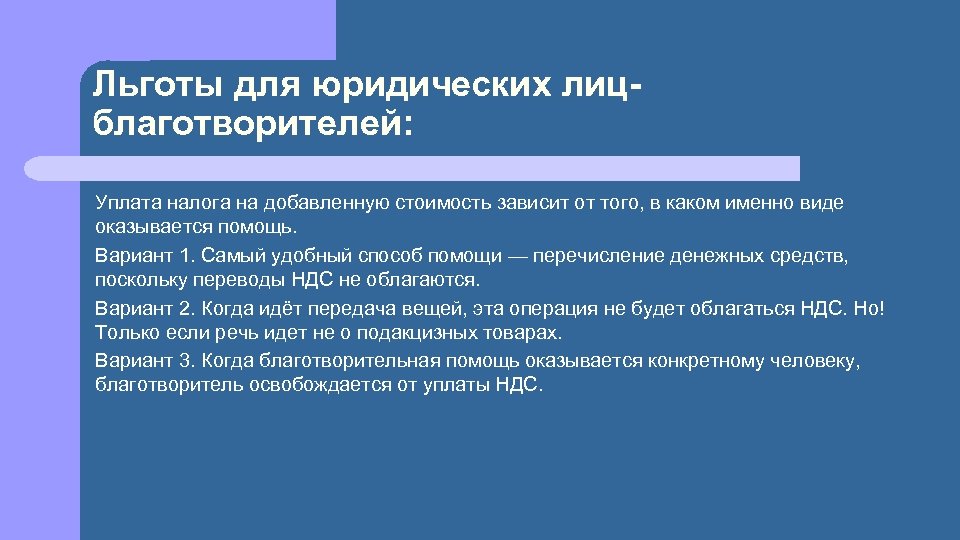 Льготы для юридических лиц-благотворителей:

Уплата налога на добавленную стоимость зависит от того, в каком именно виде оказывается помощь.

Вариант 1. Самый удобный способ помощи — перечисление денежных средств, поскольку переводы НДС не облагаются.

Вариант 2. Когда идёт передача вещей, эта операция не будет облагаться НДС. Но! Только если речь идет не о подакцизных товарах.

Вариант 3. Когда благотворительная помощь оказывается конкретному человеку, благотворитель освобождается от уплаты НДС.